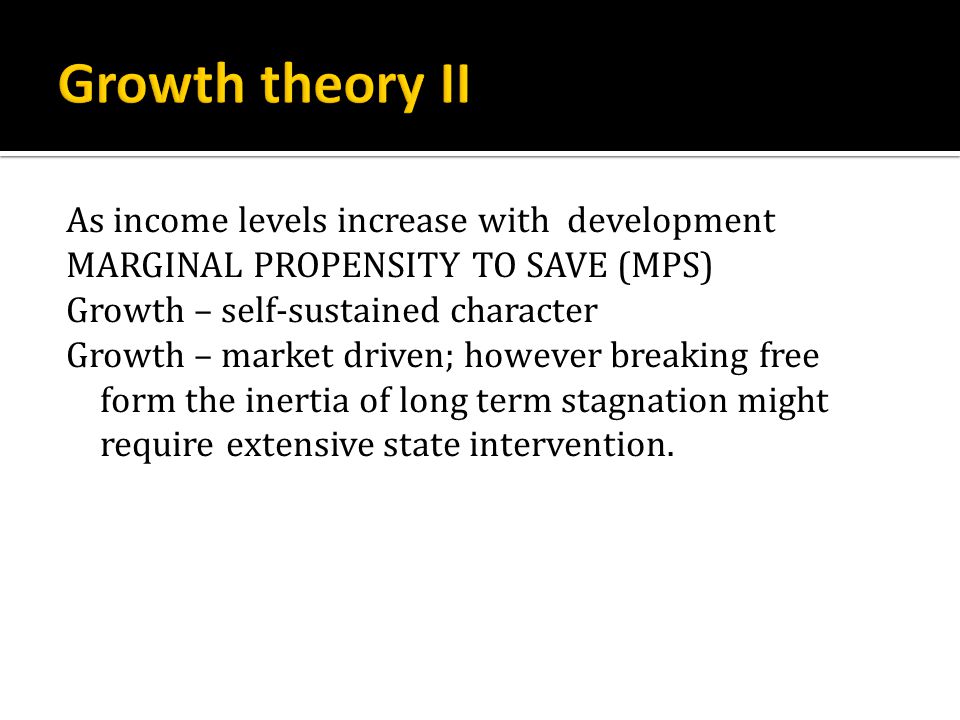 Growth theory II

As income levels increase with development
MARGINAL PROPENSITY TO SAVE (MPS)
Growth – self-sustained character
Growth – market driven; however breaking free form the inertia of long term stagnation might require extensive state intervention.